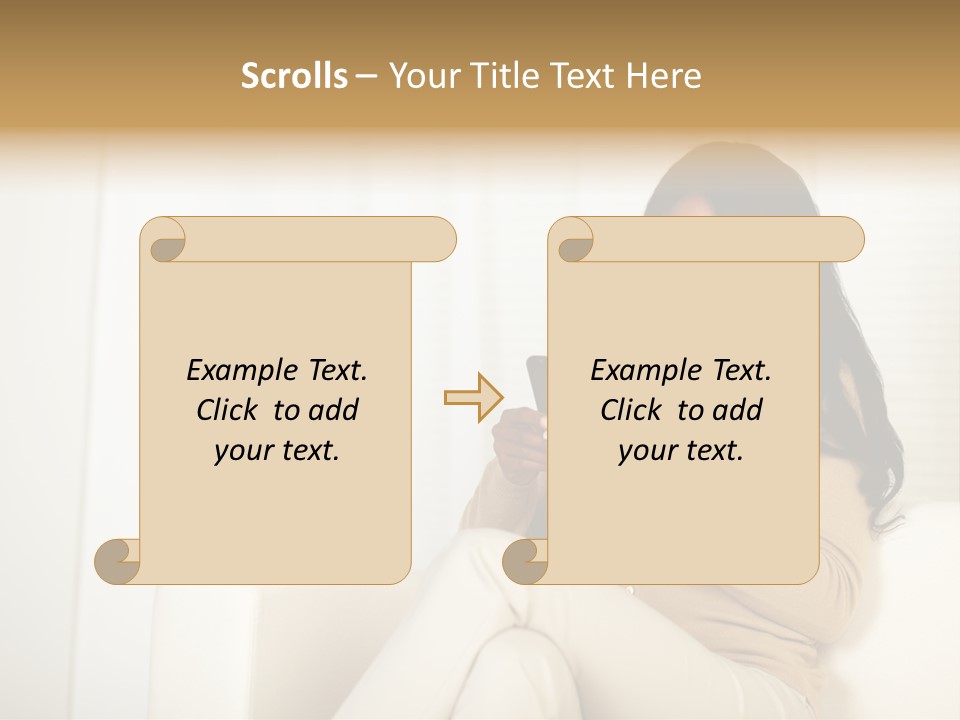 Scrolls – Your Title Text Here

Example Text. Click to add your text.

Example Text. Click to add your text.